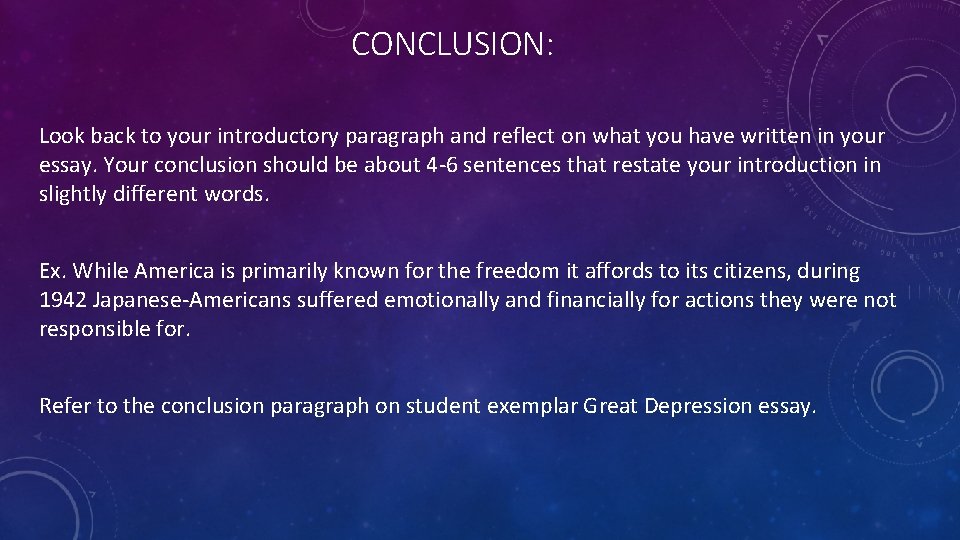 CONCLUSION:

Look back to your introductory paragraph and reflect on what you have written in your essay. Your conclusion should be about 4-6 sentences that restate your introduction in slightly different words.

Ex. While America is primarily known for the freedom it affords to its citizens, during 1942 Japanese-Americans suffered emotionally and financially for actions they were not responsible for.

Refer to the conclusion paragraph on student exemplar Great Depression essay.